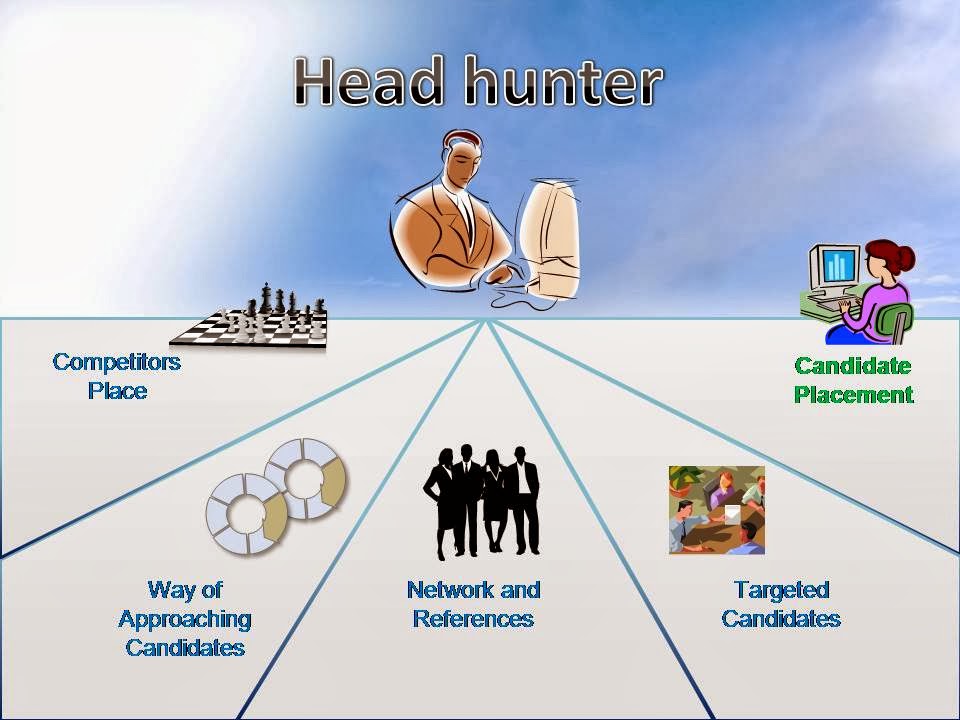 Head hunter

Competitors Place

Candidate Placement

Way of Approaching Candidates

Network and References

Targeted Candidates